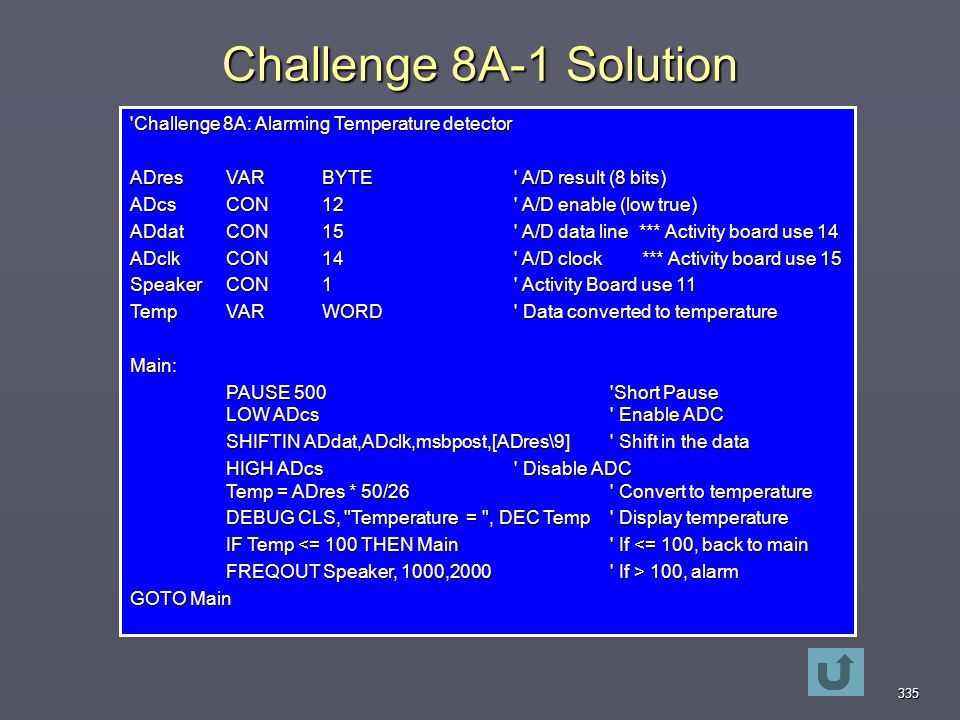 Challenge 8A-1 Solution

'Challenge 8A: Alarming Temperature detector

ADres VAR BYTE ' A/D result (8 bits)
ADcs CON 12 ' A/D enable (low true)
ADdat CON 15 ' A/D data line *** Activity board use 14
ADclk CON 14 ' A/D clock *** Activity board use 15
Speaker CON 1 ' Activity Board use 11
Temp VAR WORD ' Data converted to temperature

Main:
PAUSE 500 'Short Pause
LOW ADcs ' Enable ADC
SHIFTIN ADdat,ADclk,msbpost,[ADres\9] ' Shift in the data
HIGH ADcs ' Disable ADC
Temp = ADres * 50/26 ' Convert to temperature
DEBUG CLS, "Temperature = ", DEC Temp ' Display temperature
IF Temp <= 100 THEN Main ' If <= 100, back to main
FREQOUT Speaker, 1000,2000 ' If > 100, alarm
GOTO Main

335